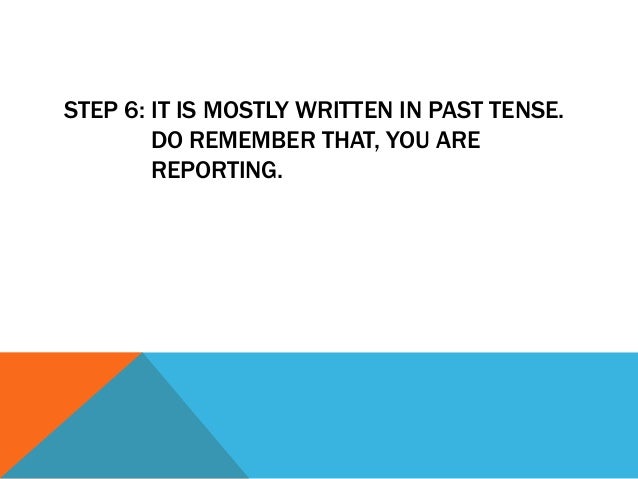 STEP 6: IT IS MOSTLY WRITTEN IN PAST TENSE. DO REMEMBER THAT, YOU ARE REPORTING.